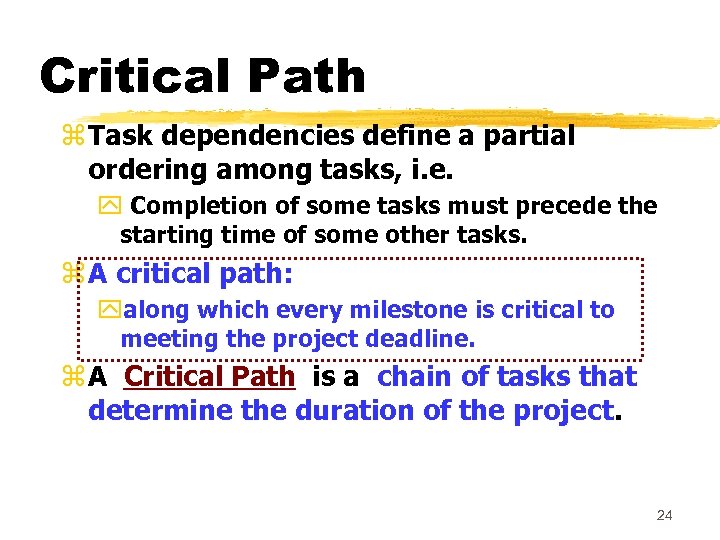 Critical Path

Task dependencies define a partial ordering among tasks, i.e.

Completion of some tasks must precede the starting time of some other tasks.

A critical path:

along which every milestone is critical to meeting the project deadline.

A Critical Path is a chain of tasks that determine the duration of the project.

24